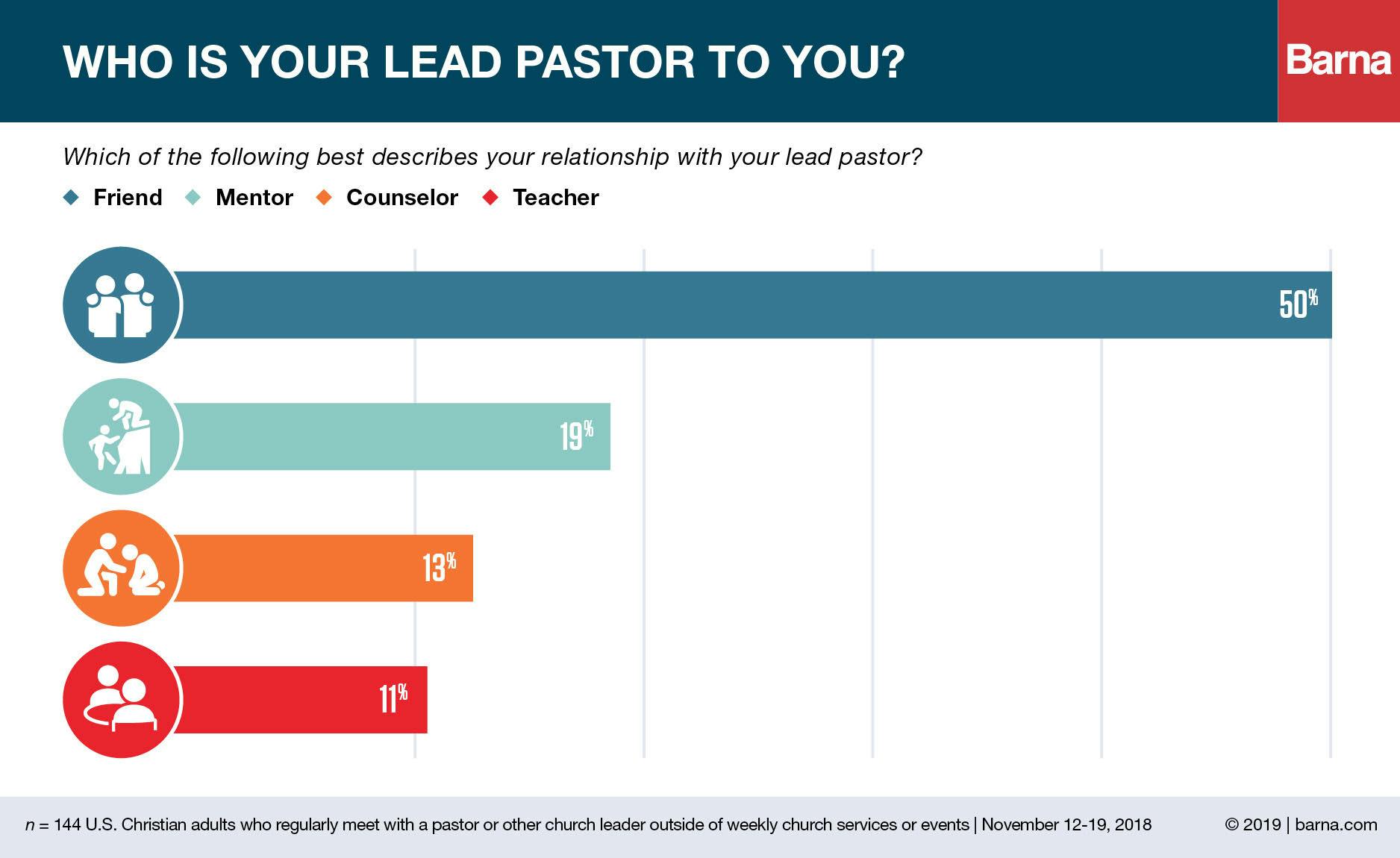 WHO IS YOUR LEAD PASTOR TO YOU?

Barna

Which of the following best describes your relationship with your lead pastor?

Friend Mentor Counselor Teacher

50%

19%

13%

11%

n = 144 U.S. Christian adults who regularly meet with a pastor or other church leader outside of weekly church services or events | November 12-19, 2018

© 2019 | barna.com